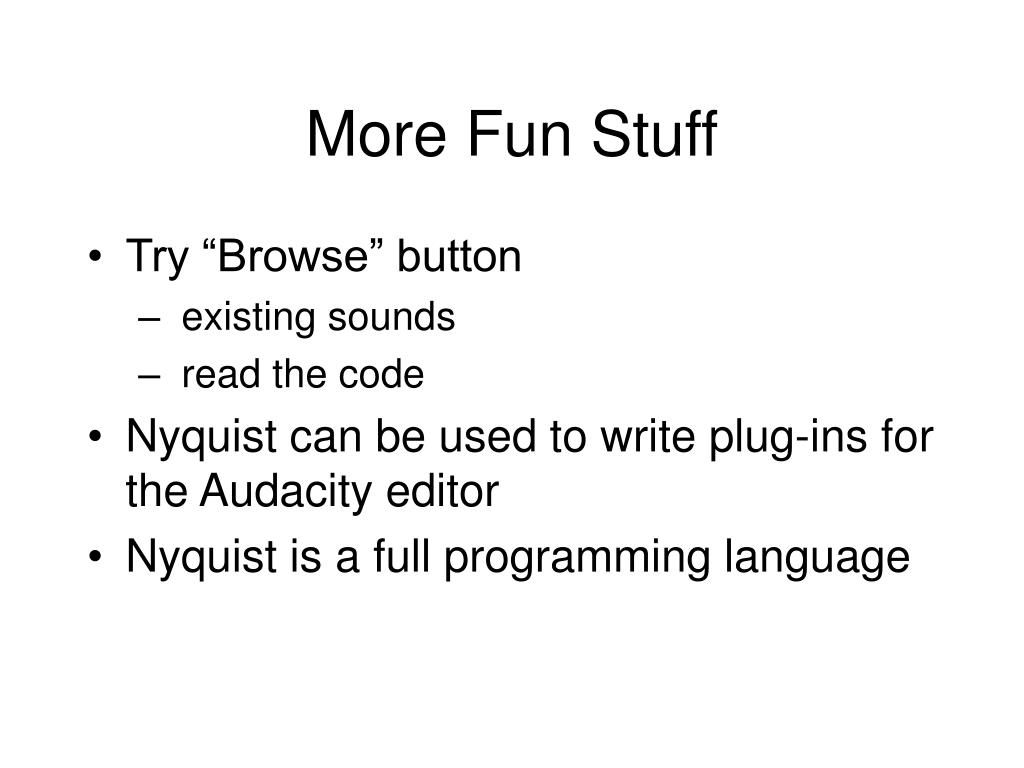 More Fun Stuff

• Try “Browse” button
– existing sounds
– read the code
• Nyquist can be used to write plug-ins for the Audacity editor
• Nyquist is a full programming language